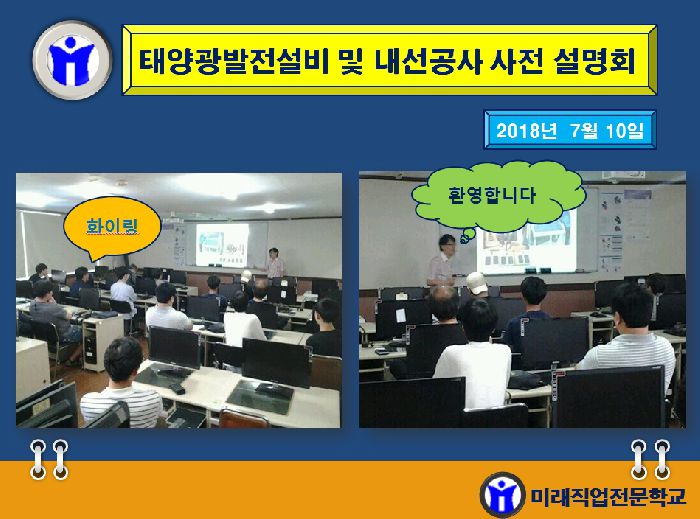 태양광발전설비 및 내선공사 사전 설명회

2018년 7월 10일

화이팅

환영합니다

미래직업전문학교